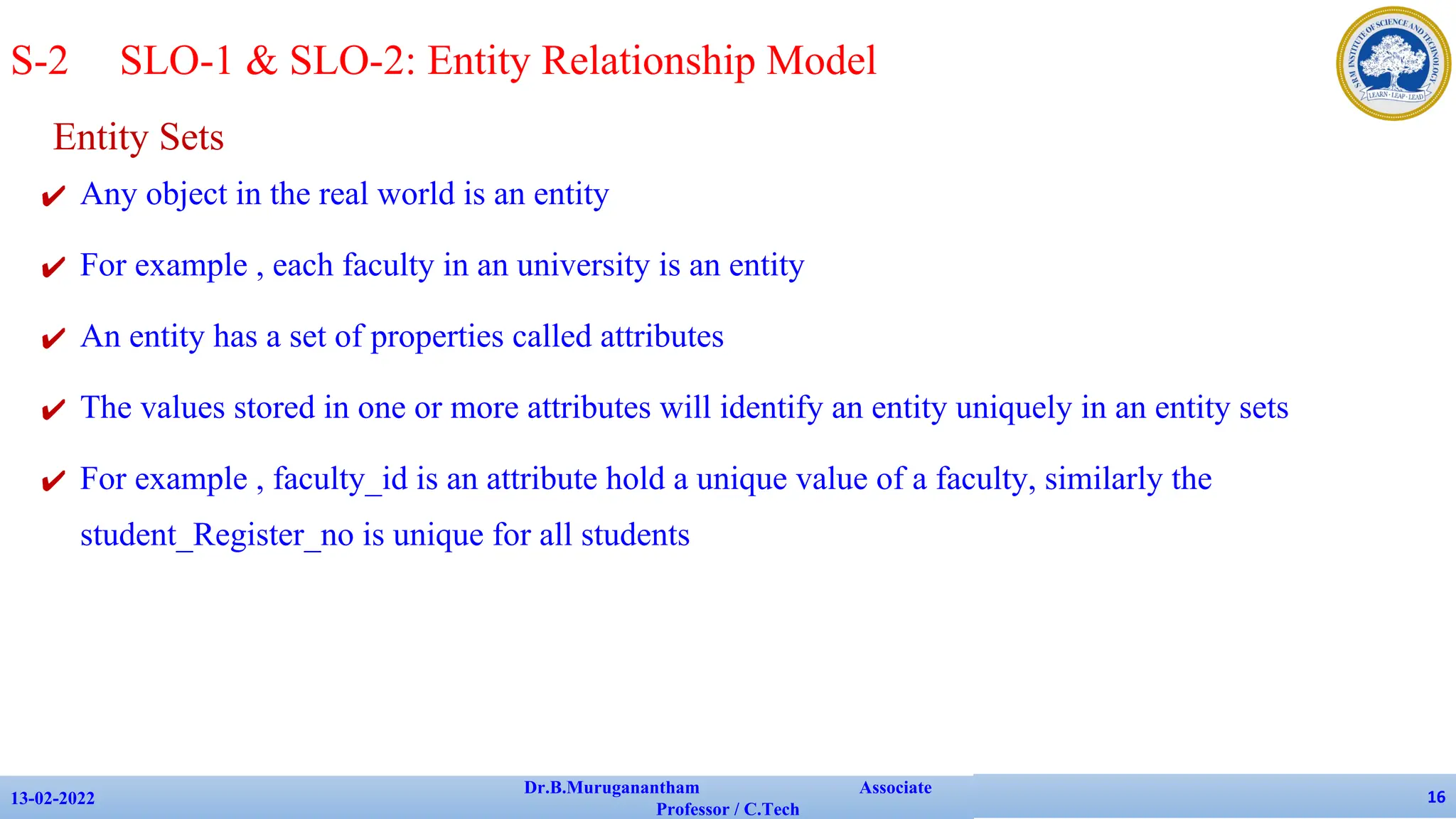 S-2 SLO-1 & SLO-2: Entity Relationship Model

SRM INSTITUTE OF SCIENCE AND TECHNOLOGY
LEARN · LEAP · LEAD

Entity Sets

✔ Any object in the real world is an entity

✔ For example , each faculty in an university is an entity

✔ An entity has a set of properties called attributes

✔ The values stored in one or more attributes will identify an entity uniquely in an entity sets

✔ For example , faculty_id is an attribute hold a unique value of a faculty, similarly the student_Register_no is unique for all students

13-02-2022 Dr.B.Muruganantham Associate Professor / C.Tech 16